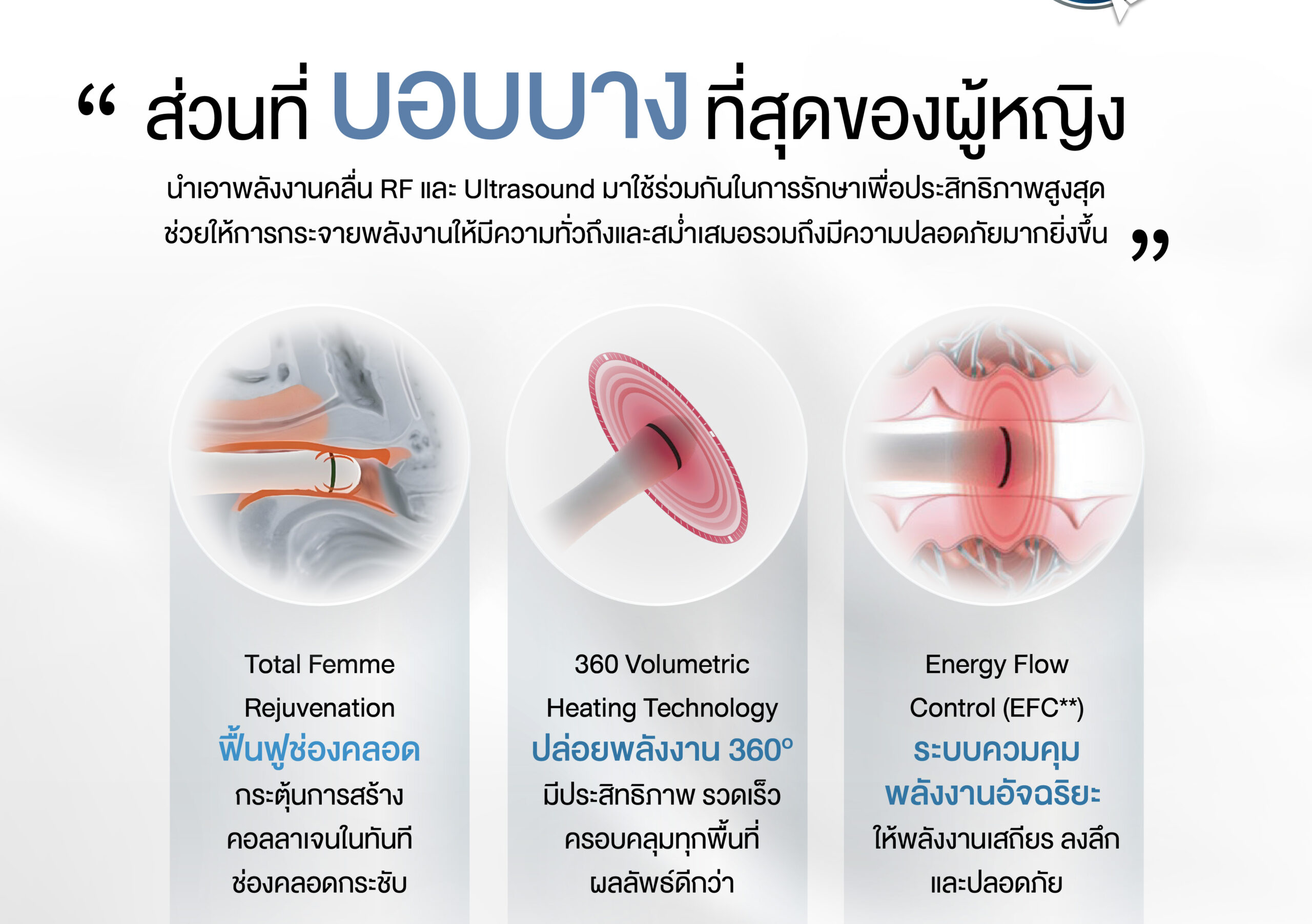 “ ส่วนที่ บอบบาง ที่สุดของผู้หญิง

นำเอาพลังงานคลื่น RF และ Ultrasound มาใช้ร่วมกันในการรักษาเพื่อประสิทธิภาพสูงสุด ช่วยให้การกระจายพลังงานให้มีความทั่วถึงและสม่ำเสมอรวมถึงมีความปลอดภัยมากยิ่งขึ้น ”

Total Femme Rejuvenation
ฟื้นฟูช่องคลอด
กระตุ้นการสร้าง คอลลาเจนในทันที ช่องคลอดกระชับ

360 Volumetric Heating Technology
ปล่อยพลังงาน 360°
มีประสิทธิภาพ รวดเร็ว ครอบคลุมทุกพื้นที่ ผลลัพธ์ดีกว่า

Energy Flow Control (EFC**)
ระบบควบคุม พลังงานอัจฉริยะ
ให้พลังงานเสถียร ลงลึก และปลอดภัย